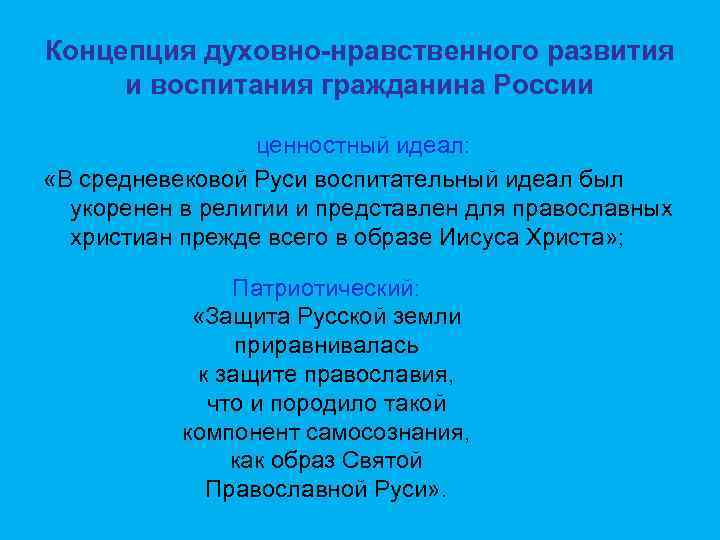 Концепция духовно-нравственного развития и воспитания гражданина России

ценностный идеал:

«В средневековой Руси воспитательный идеал был укоренен в религии и представлен для православных христиан прежде всего в образе Иисуса Христа»;

Патриотический:

«Защита Русской земли приравнивалась к защите православия, что и породило такой компонент самосознания, как образ Святой Православной Руси».